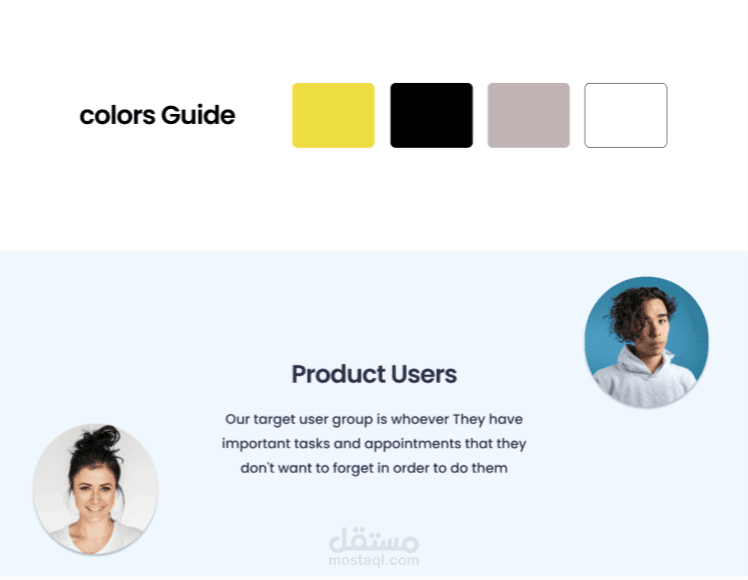 colors Guide

Product Users

Our target user group is whoever They have important tasks and appointments that they don't want to forget in order to do them

مستقل
mostaql.com